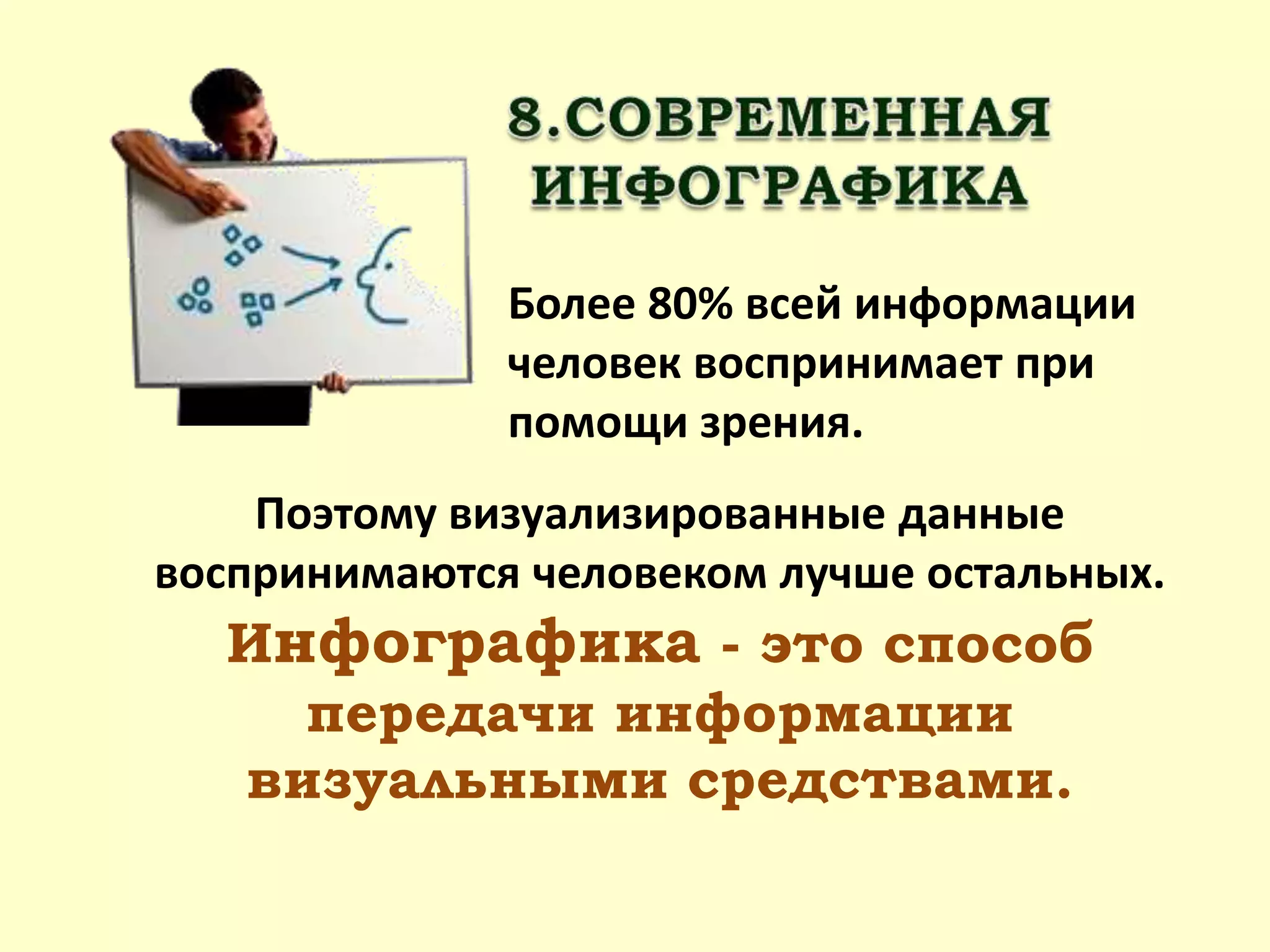 8.СОВРЕМЕННАЯ ИНФОГРАФИКА

Более 80% всей информации человек воспринимает при помощи зрения.

Поэтому визуализированные данные воспринимаются человеком лучше остальных.

Инфографика - это способ передачи информации визуальными средствами.